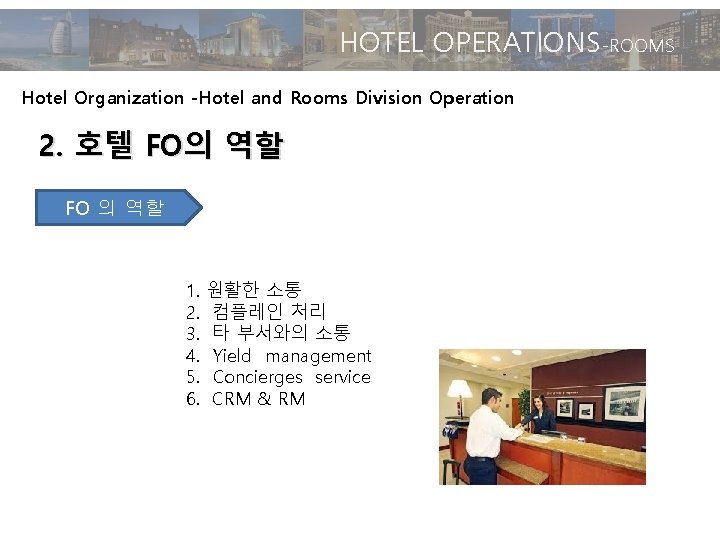 HOTEL OPERATIONS-ROOMS

Hotel Organization -Hotel and Rooms Division Operation

2. 호텔 FO의 역할

FO 의 역할

1. 원활한 소통
2. 컴플레인 처리
3. 타 부서와의 소통
4. Yield management
5. Concierges service
6. CRM & RM